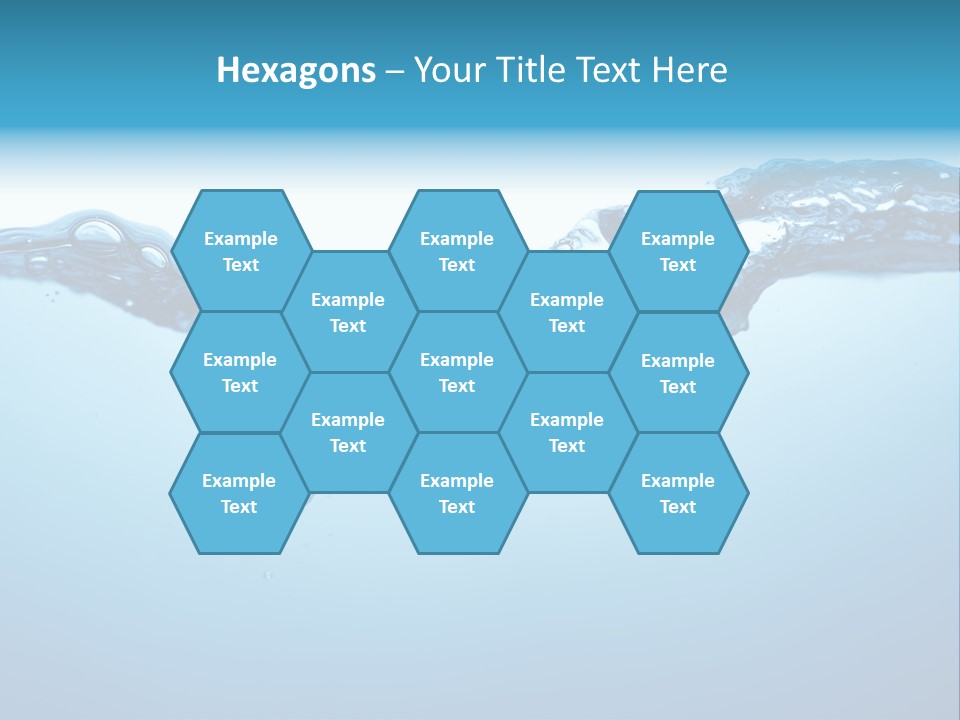 Hexagons – Your Title Text Here

Example Text

Example Text

Example Text

Example Text

Example Text

Example Text

Example Text

Example Text

Example Text

Example Text

Example Text

Example Text

Example Text